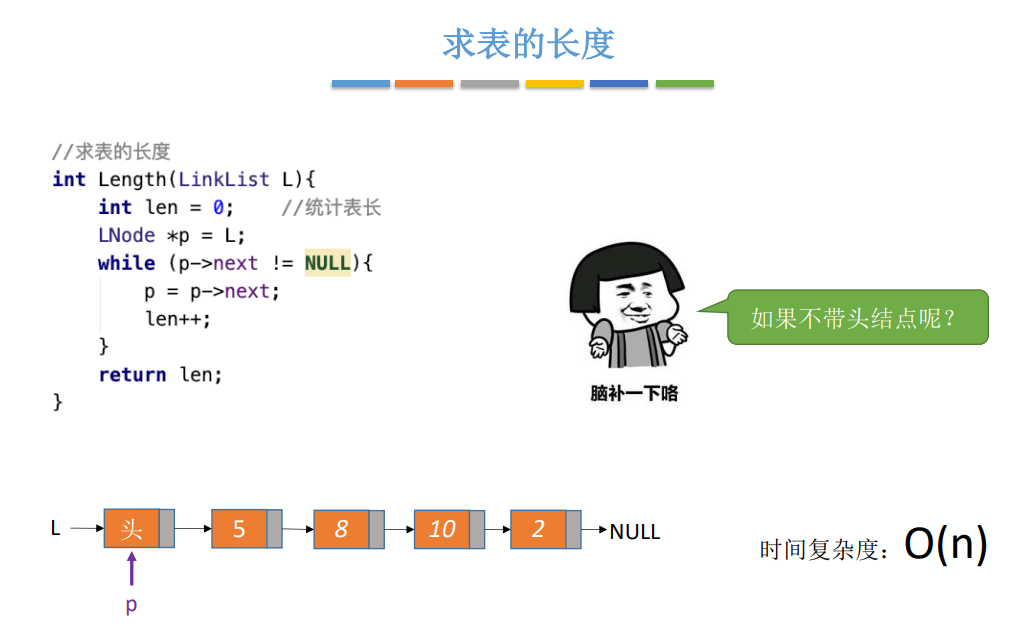 求表的长度

//求表的长度
int Length(LinkList L){
    int len = 0;    //统计表长
    LNode *p = L;
    while (p->next != NULL){
        p = p->next;
        len++;
    }
    return len;
}

如果不带头结点呢？

脑补一下咯

L 头 5 8 10 2 NULL

p

时间复杂度：O(n)